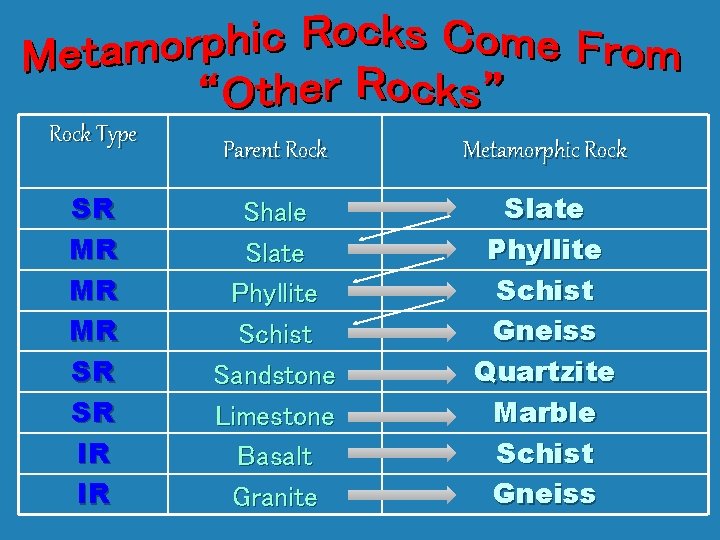 Metamorphic Rocks Come From "Other Rocks"

| Rock Type | Parent Rock | Metamorphic Rock |
|---|---|---|
| SR | Shale | Slate |
| MR | Slate | Phyllite |
| MR | Phyllite | Schist |
| MR | Schist | Gneiss |
| SR | Sandstone | Quartzite |
| SR | Limestone | Marble |
| IR | Basalt | Schist |
| IR | Granite | Gneiss |